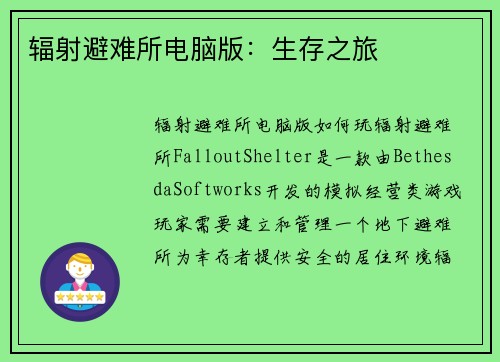 辐射避难所电脑版：生存之旅

辐射避难所电脑版如何玩辐射避难所FalloutShelter是一款由BethesdaSoftworks开发的模拟经营类游戏玩家需要建立和管理一个地下避难所为幸存者提供安全的居住环境辐